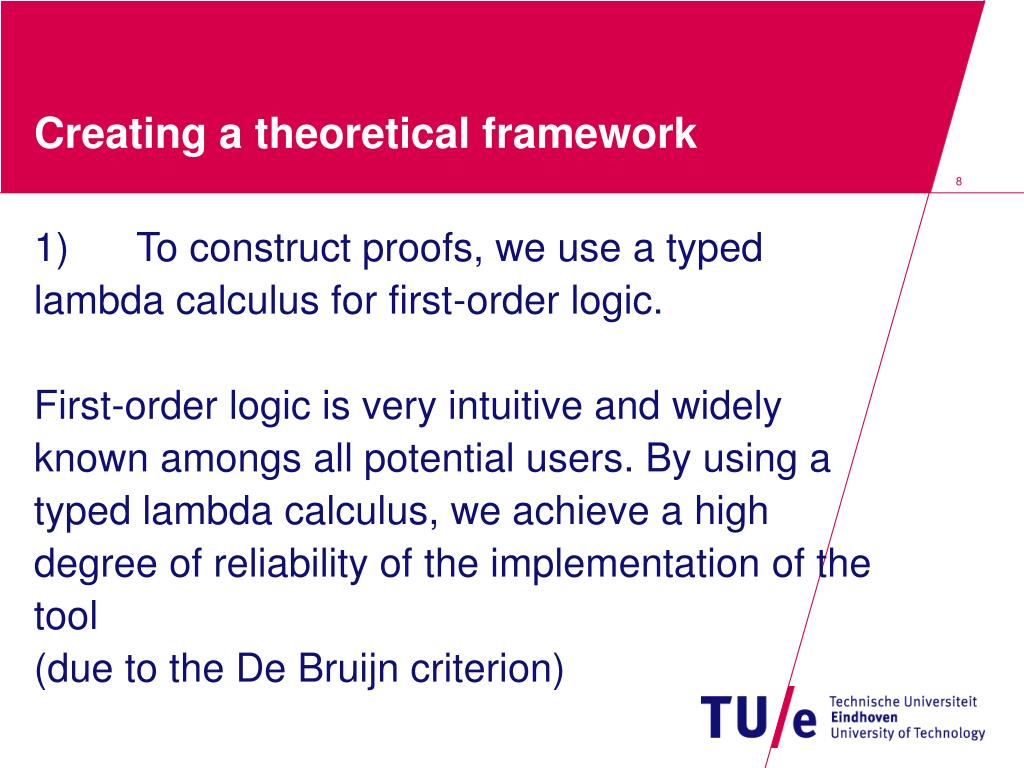 Creating a theoretical framework

8

1) To construct proofs, we use a typed lambda calculus for first-order logic.

First-order logic is very intuitive and widely known amongs all potential users. By using a typed lambda calculus, we achieve a high degree of reliability of the implementation of the tool
(due to the De Bruijn criterion)

TU/e Technische Universiteit Eindhoven University of Technology